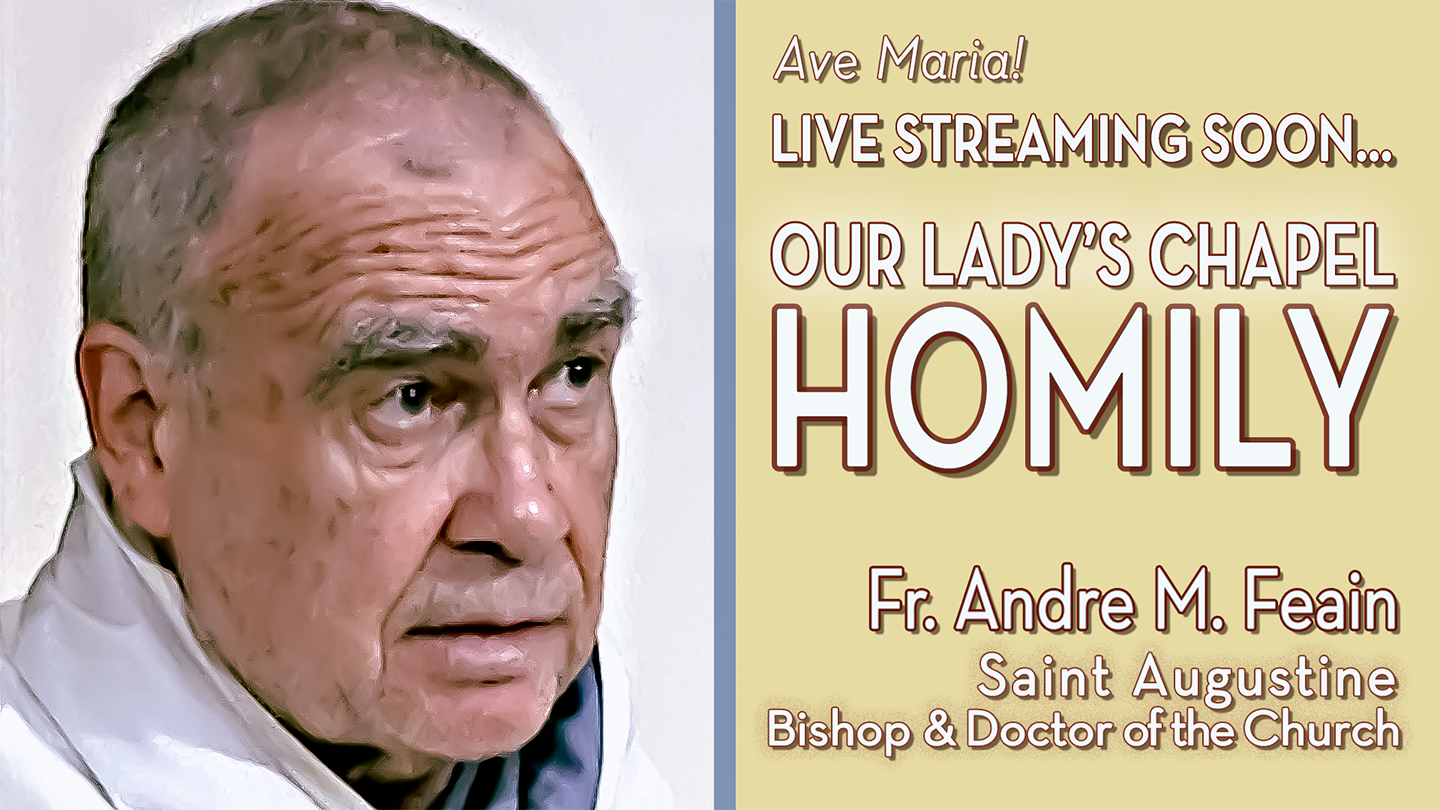 Ave Maria!
LIVE STREAMING SOON...

OUR LADY'S CHAPEL
HOMILY

Fr. Andre M. Feain
Saint Augustine
Bishop & Doctor of the Church